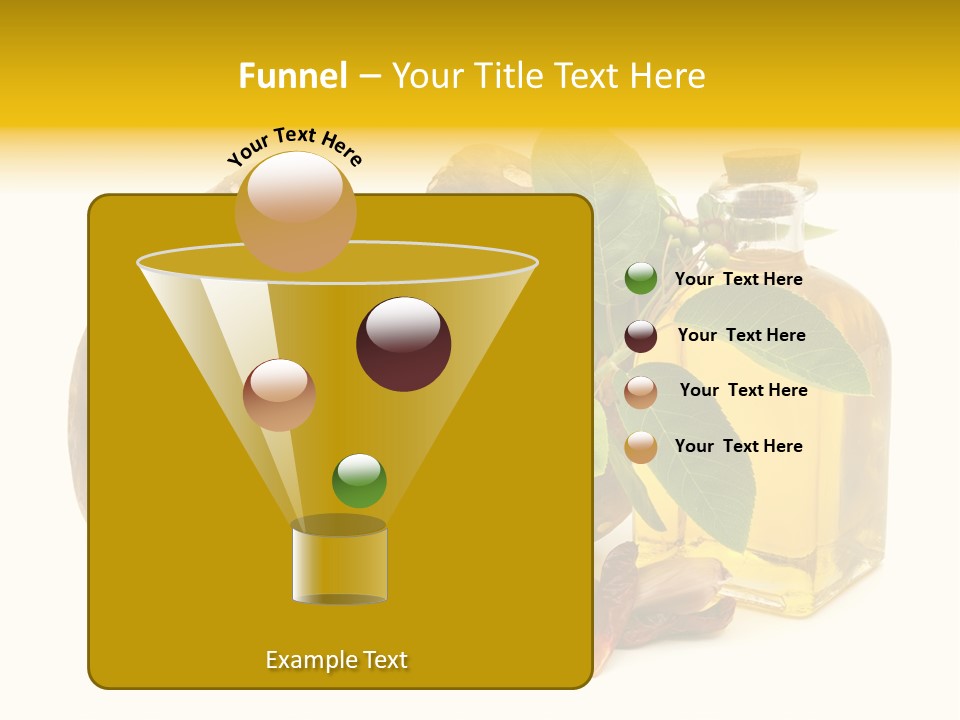 Funnel – Your Title Text Here

Your Text Here

Your Text Here

Your Text Here

Your Text Here

Your Text Here

Example Text